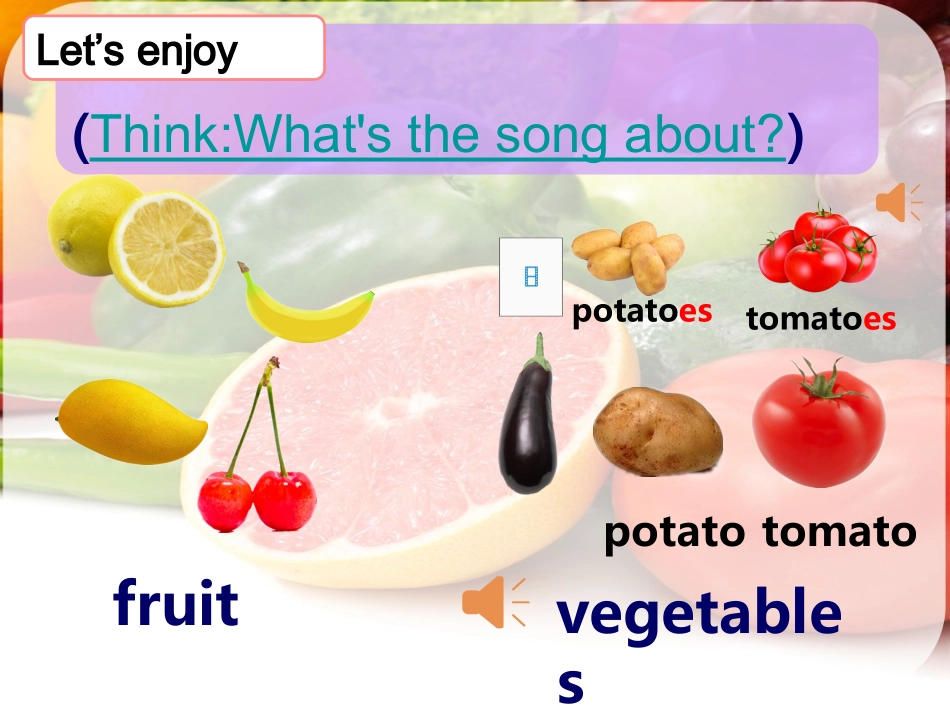 Let's enjoy

(Think:What's the song about?)

potatoes tomatoes

potato tomato

fruit

vegetables